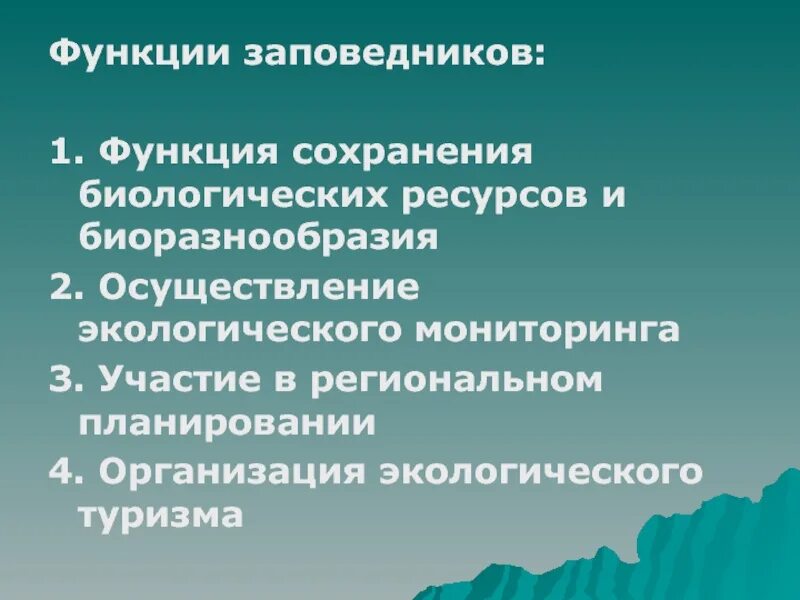 Функции заповедников:

1. Функция сохранения биологических ресурсов и биоразнообразия
2. Осуществление экологического мониторинга
3. Участие в региональном планировании
4. Организация экологического туризма